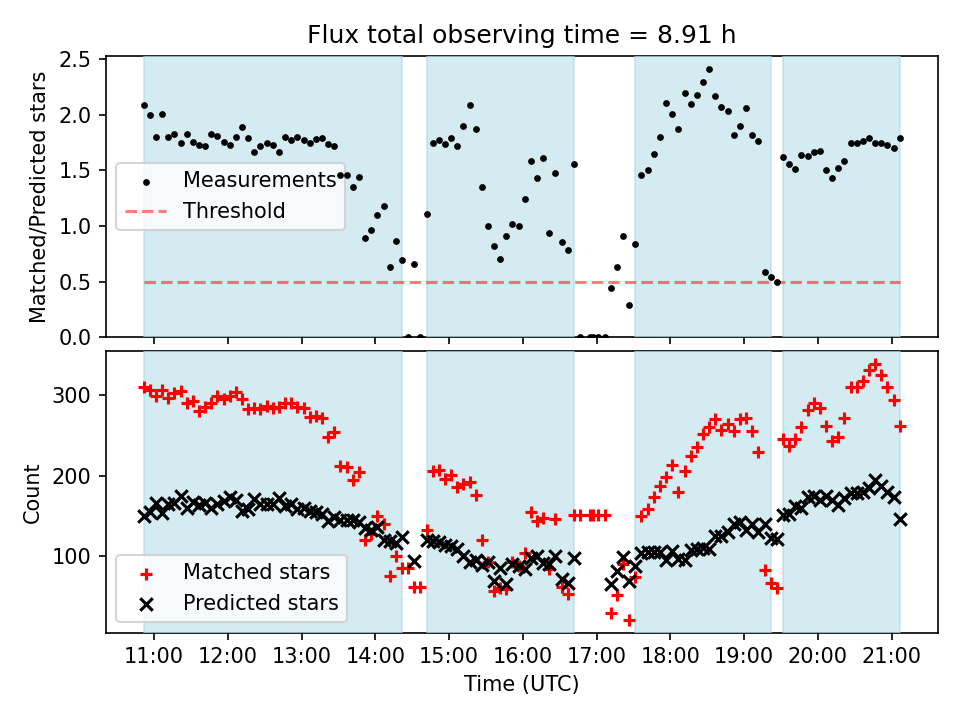 Flux total observing time = 8.91 h

Matched/Predicted stars

2.5
2.0
1.5
1.0
0.5
0.0

Measurements
Threshold

Count

300
200
100

Matched stars
Predicted stars

11:00 12:00 13:00 14:00 15:00 16:00 17:00 18:00 19:00 20:00 21:00

Time (UTC)